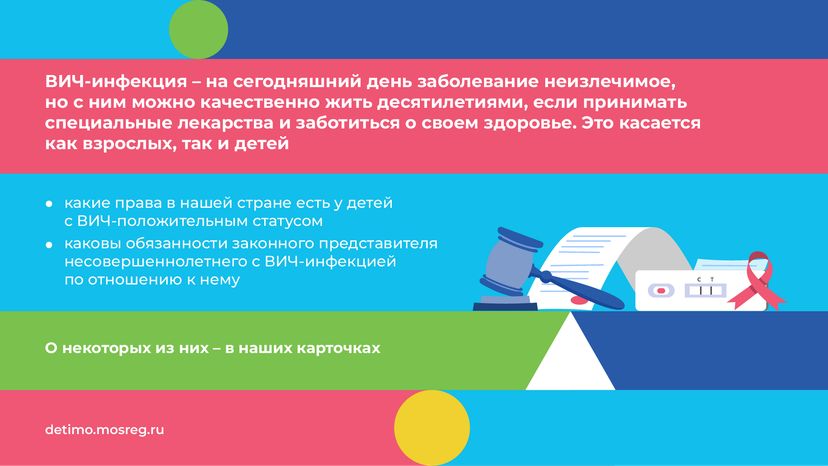 ВИЧ-инфекция – на сегодняшний день заболевание неизлечимое, но с ним можно качественно жить десятилетиями, если принимать специальные лекарства и заботиться о своем здоровье. Это касается как взрослых, так и детей

● какие права в нашей стране есть у детей с ВИЧ-положительным статусом

● каковы обязанности законного представителя несовершеннолетнего с ВИЧ-инфекцией по отношению к нему

C T

О некоторых из них – в наших карточках

detimo.mosreg.ru